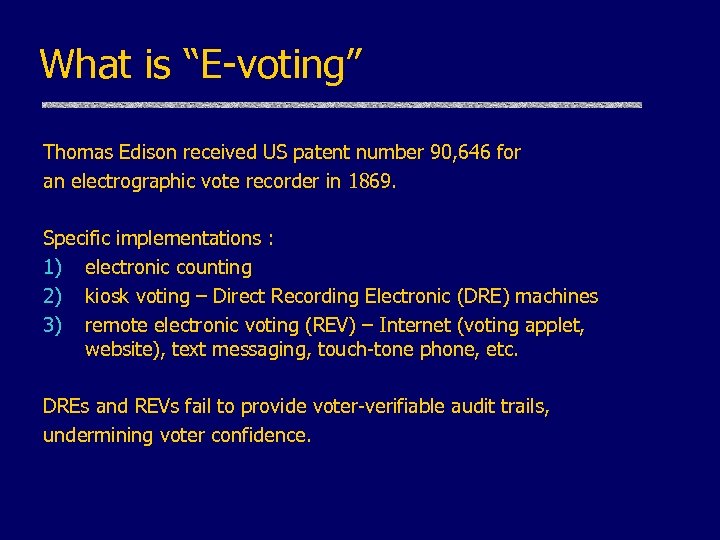 What is “E-voting”

Thomas Edison received US patent number 90,646 for an electrographic vote recorder in 1869.

Specific implementations :
1) electronic counting
2) kiosk voting – Direct Recording Electronic (DRE) machines
3) remote electronic voting (REV) – Internet (voting applet, website), text messaging, touch-tone phone, etc.

DREs and REVs fail to provide voter-verifiable audit trails, undermining voter confidence.